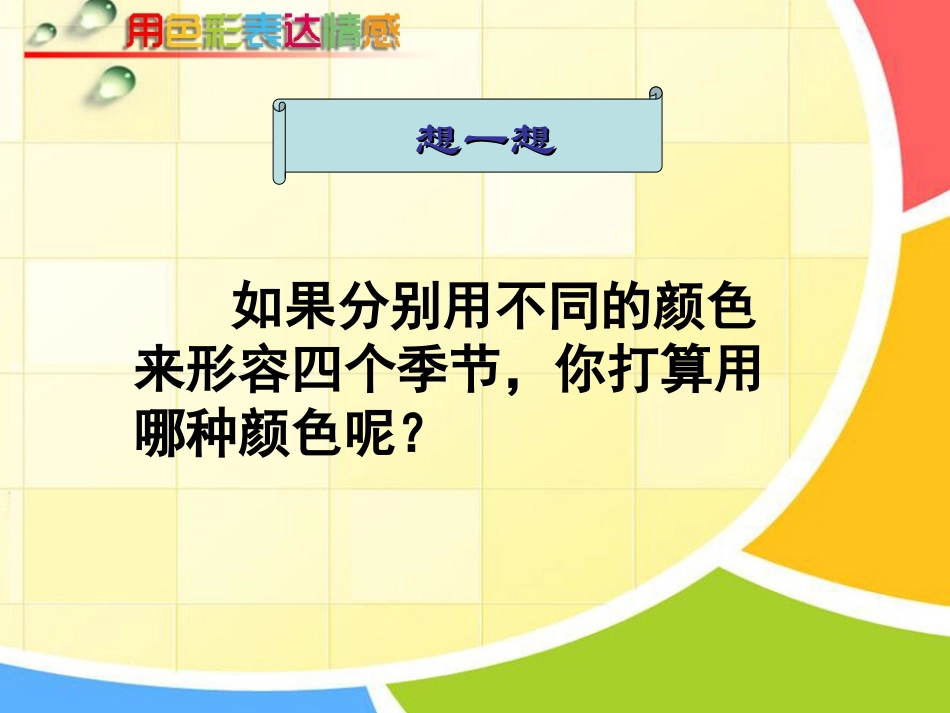 用色彩表达情感

想一想

如果分别用不同的颜色来形容四个季节，你打算用哪种颜色呢？